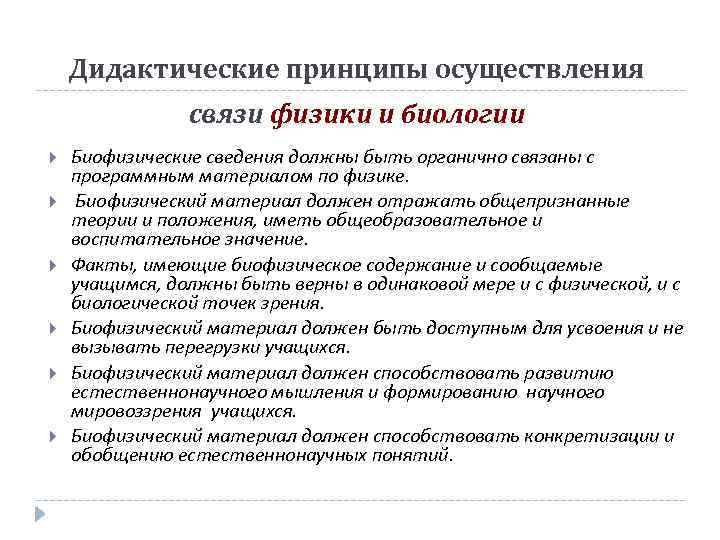 Дидактические принципы осуществления

связи физики и биологии

Биофизические сведения должны быть органично связаны с программным материалом по физике.

Биофизический материал должен отражать общепризнанные теории и положения, иметь общеобразовательное и воспитательное значение.

Факты, имеющие биофизическое содержание и сообщаемые учащимся, должны быть верны в одинаковой мере и с физической, и с биологической точек зрения.

Биофизический материал должен быть доступным для усвоения и не вызывать перегрузки учащихся.

Биофизический материал должен способствовать развитию естественнонаучного мышления и формированию научного мировоззрения учащихся.

Биофизический материал должен способствовать конкретизации и обобщению естественнонаучных понятий.